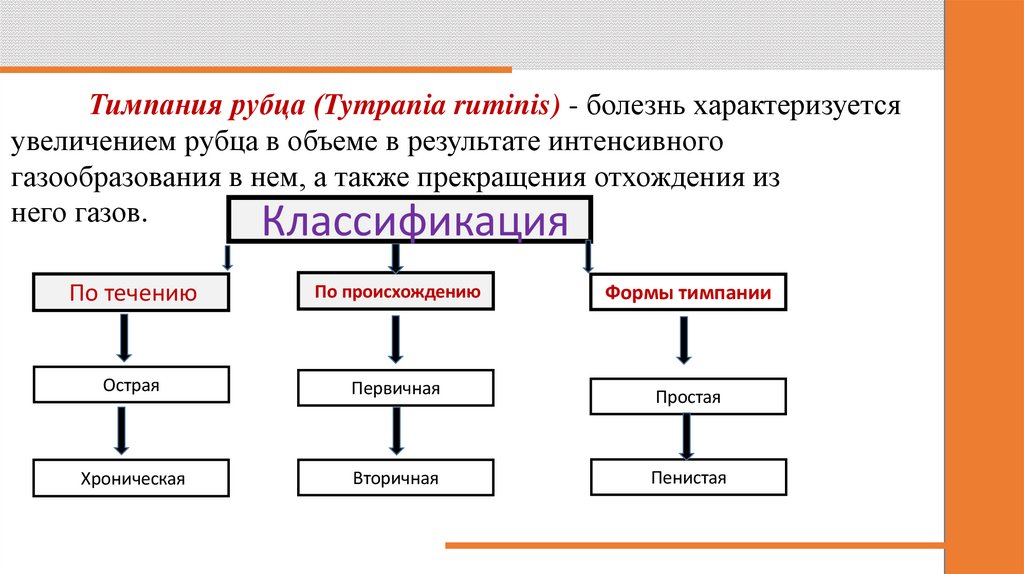 Тимпания рубца (Tympania ruminis) - болезнь характеризуется увеличением рубца в объеме в результате интенсивного газообразования в нем, а также прекращения отхождения из него газов.

Классификация

По течению

Острая

Хроническая

По происхождению

Первичная

Вторичная

Формы тимпании

Простая

Пенистая